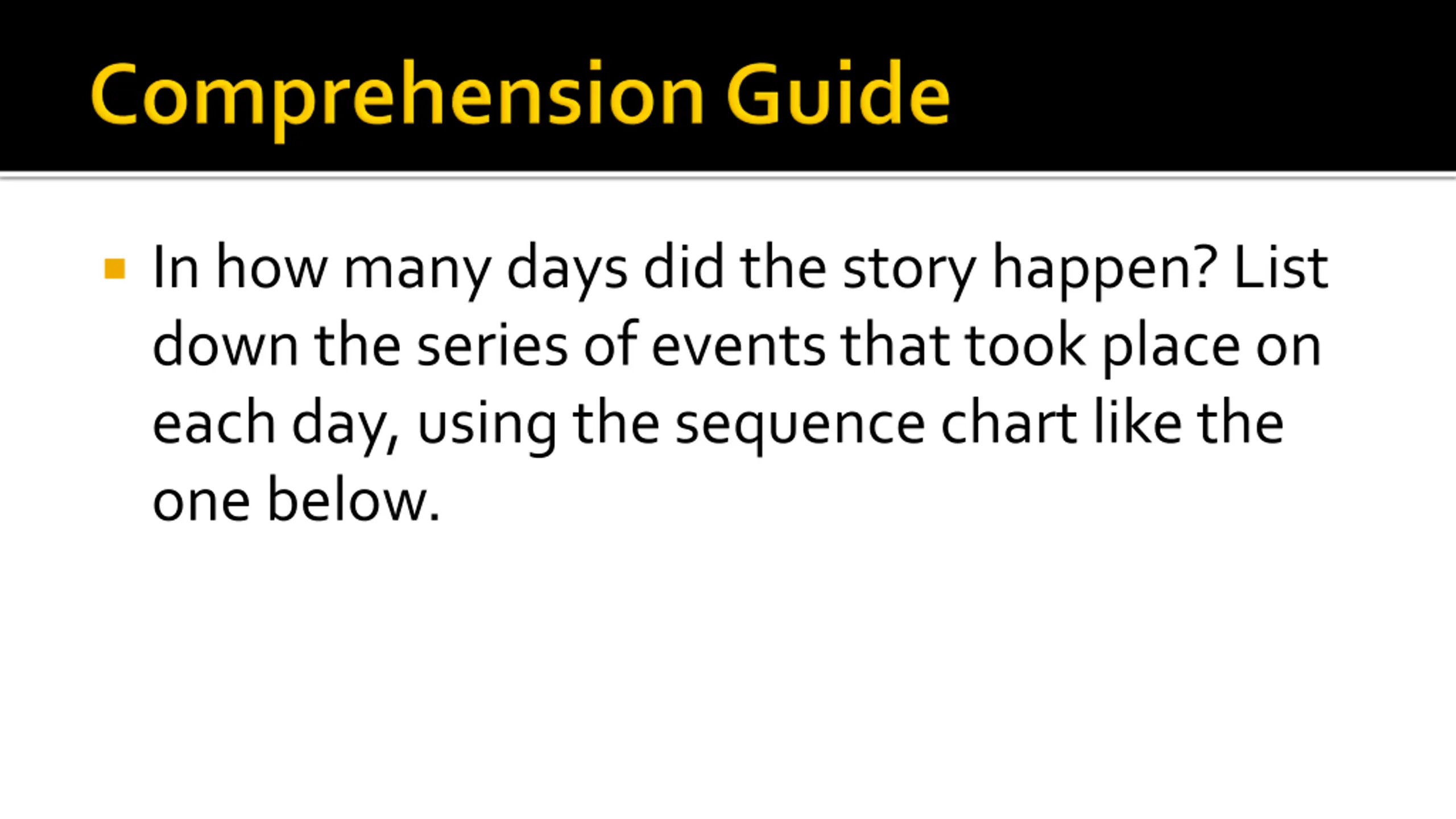 Comprehension Guide

In how many days did the story happen? List down the series of events that took place on each day, using the sequence chart like the one below.